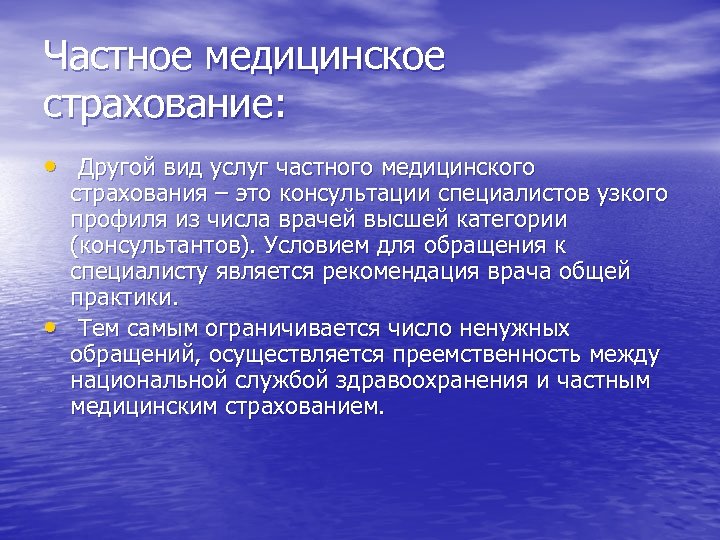 Частное медицинское страхование:

• Другой вид услуг частного медицинского страхования – это консультации специалистов узкого профиля из числа врачей высшей категории (консультантов). Условием для обращения к специалисту является рекомендация врача общей практики.

• Тем самым ограничивается число ненужных обращений, осуществляется преемственность между национальной службой здравоохранения и частным медицинским страхованием.